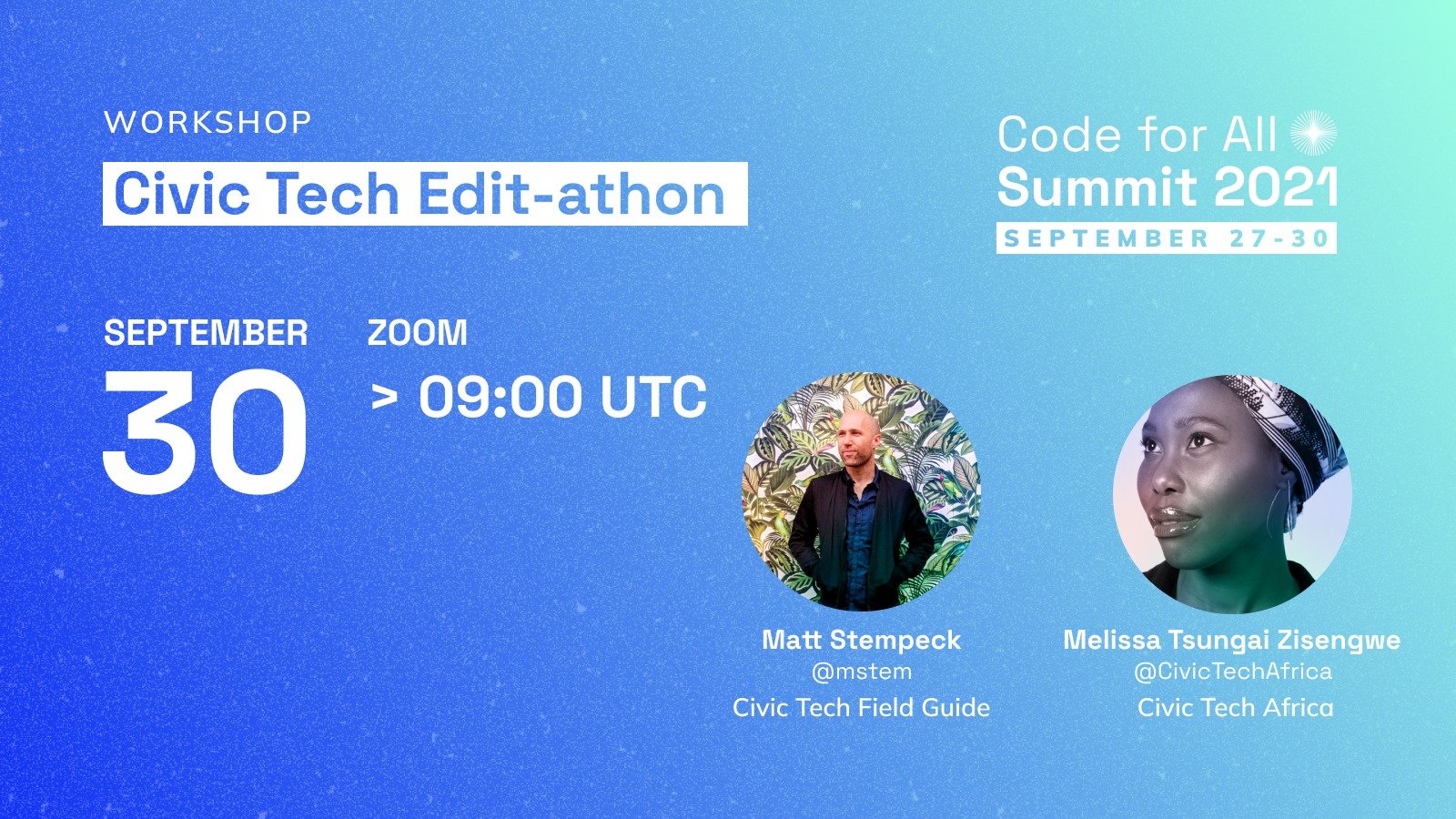 WORKSHOP

Civic Tech Edit-athon

Code for All
Summit 2021
SEPTEMBER 27-30

SEPTEMBER
30

ZOOM
> 09:00 UTC

Matt Stempeck
@mstem
Civic Tech Field Guide

Melissa Tsungai Zisengwe
@CivicTechAfrica
Civic Tech Africa